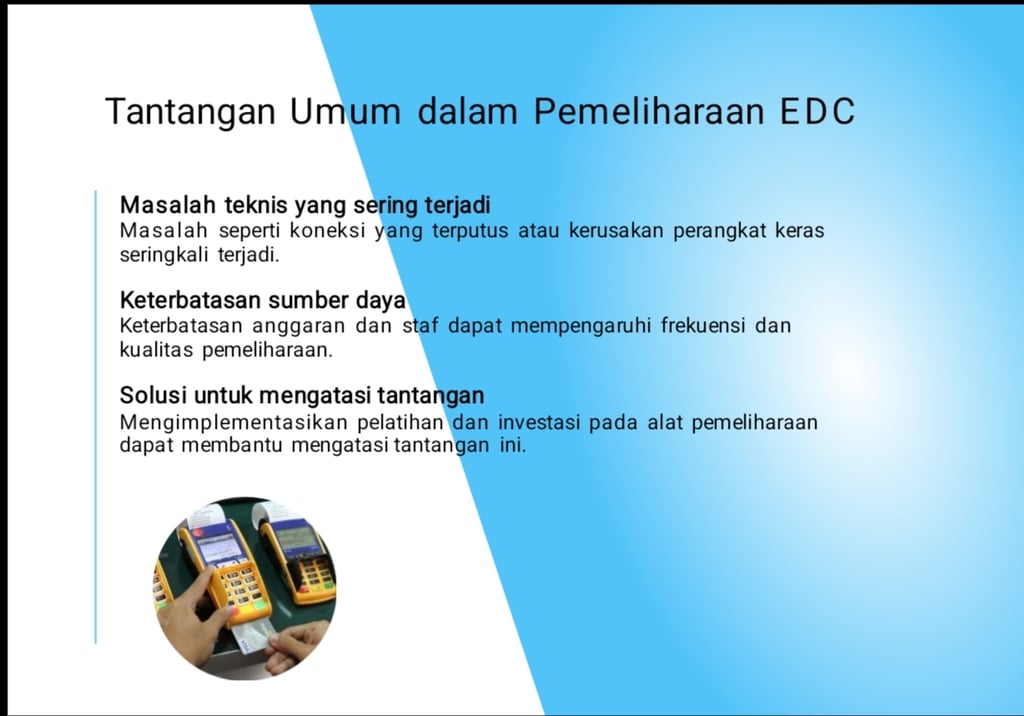 Tantangan Umum dalam Pemeliharaan EDC

Masalah teknis yang sering terjadi
Masalah seperti koneksi yang terputus atau kerusakan perangkat keras seringkali terjadi.

Keterbatasan sumber daya
Keterbatasan anggaran dan staf dapat mempengaruhi frekuensi dan kualitas pemeliharaan.

Solusi untuk mengatasi tantangan
Mengimplementasikan pelatihan dan investasi pada alat pemeliharaan dapat membantu mengatasi tantangan ini.